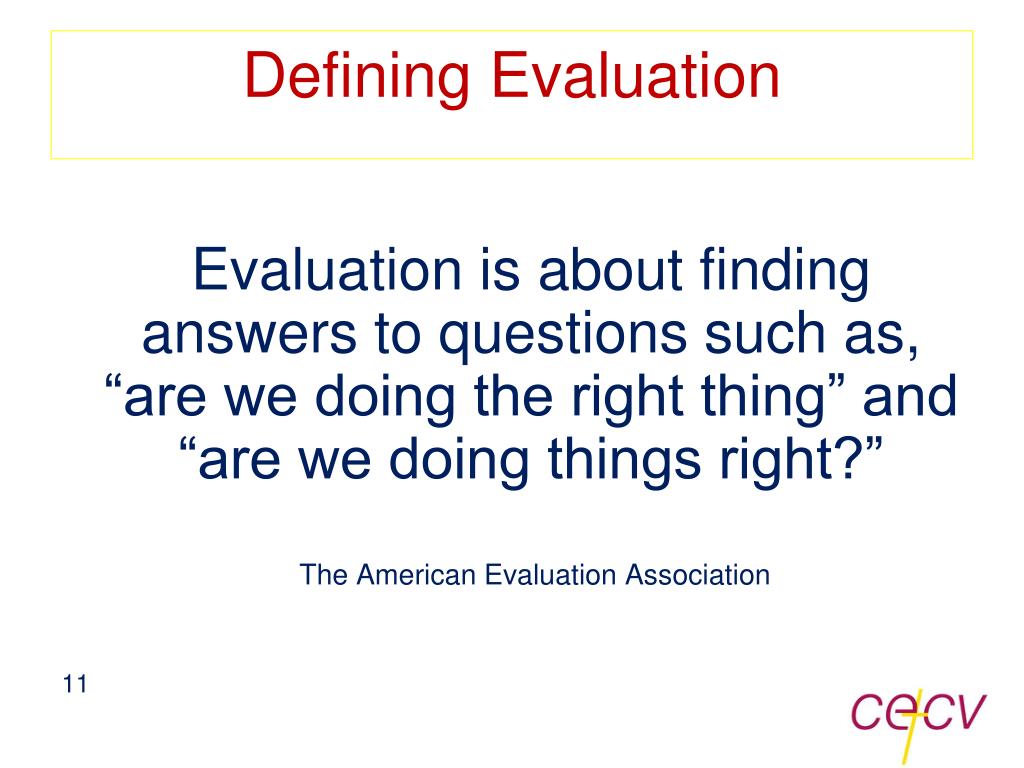 Defining Evaluation

Evaluation is about finding answers to questions such as, “are we doing the right thing” and “are we doing things right?”

The American Evaluation Association

11

cecv